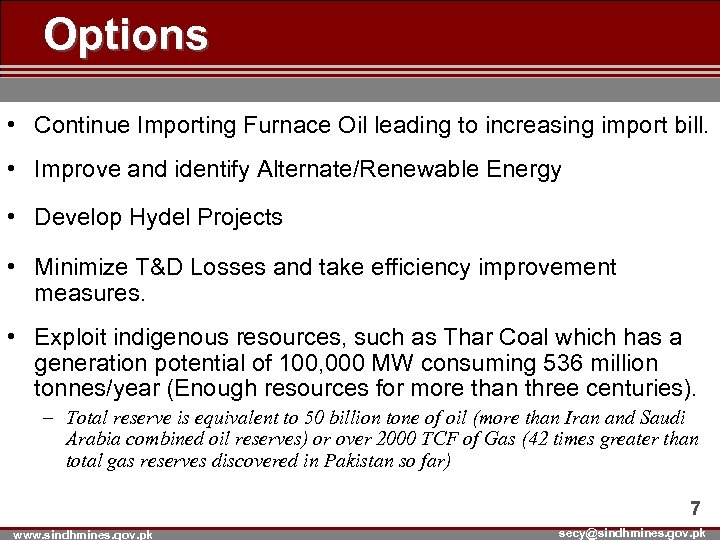 Options

• Continue Importing Furnace Oil leading to increasing import bill.

• Improve and identify Alternate/Renewable Energy

• Develop Hydel Projects

• Minimize T&D Losses and take efficiency improvement measures.

• Exploit indigenous resources, such as Thar Coal which has a generation potential of 100,000 MW consuming 536 million tonnes/year (Enough resources for more than three centuries).

– Total reserve is equivalent to 50 billion tone of oil (more than Iran and Saudi Arabia combined oil reserves) or over 2000 TCF of Gas (42 times greater than total gas reserves discovered in Pakistan so far)

7

www.sindhmines.gov.pk

secy@sindhmines.gov.pk